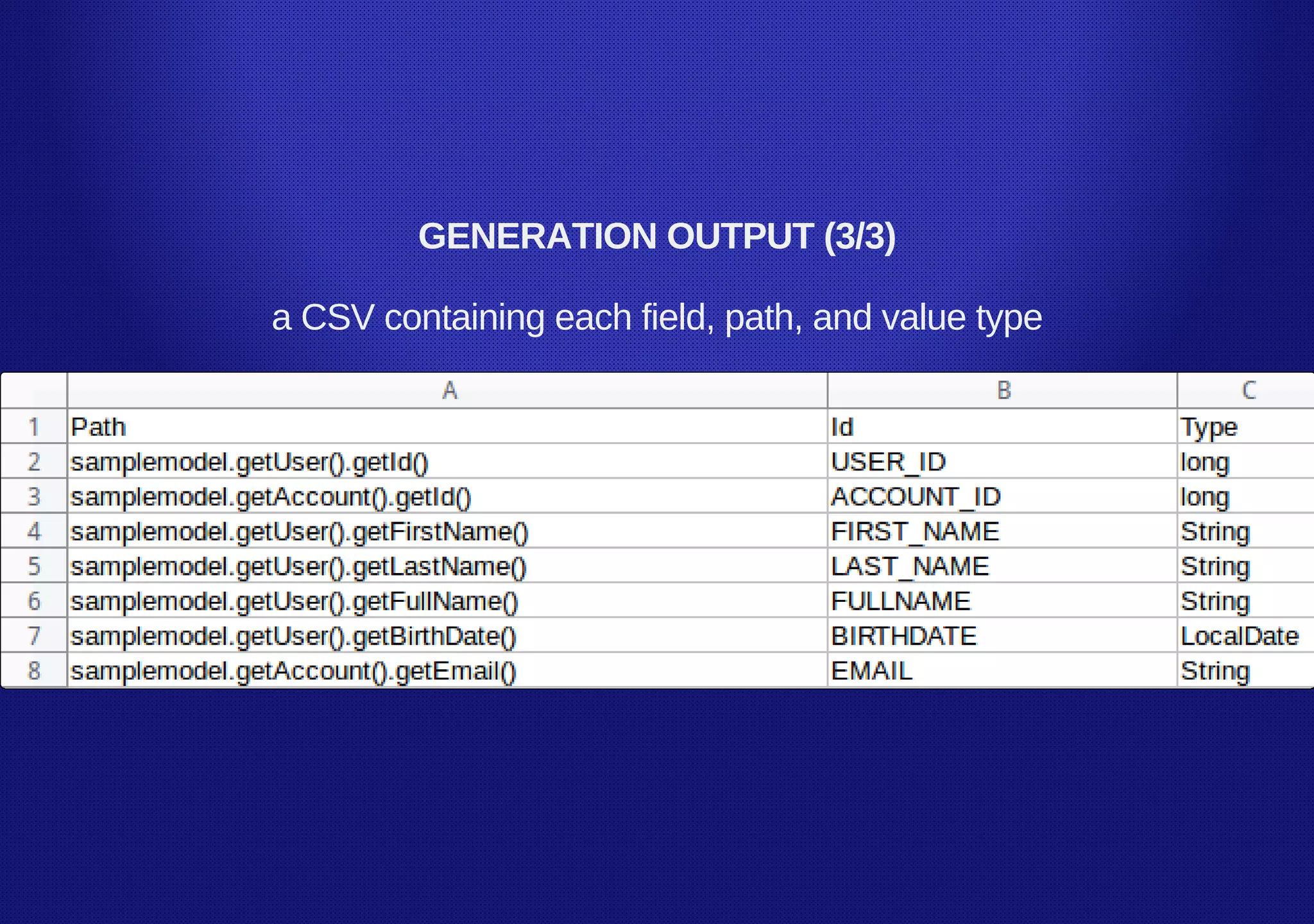 GENERATION OUTPUT (3/3)

a CSV containing each field, path, and value type

| | A | B | C |
|---|---|---|---|
| 1 | Path | Id | Type |
| 2 | samplemodel.getUser().getId() | USER_ID | long |
| 3 | samplemodel.getAccount().getId() | ACCOUNT_ID | long |
| 4 | samplemodel.getUser().getFirstName() | FIRST_NAME | String |
| 5 | samplemodel.getUser().getLastName() | LAST_NAME | String |
| 6 | samplemodel.getUser().getFullName() | FULLNAME | String |
| 7 | samplemodel.getUser().getBirthDate() | BIRTHDATE | LocalDate |
| 8 | samplemodel.getAccount().getEmail() | EMAIL | String |